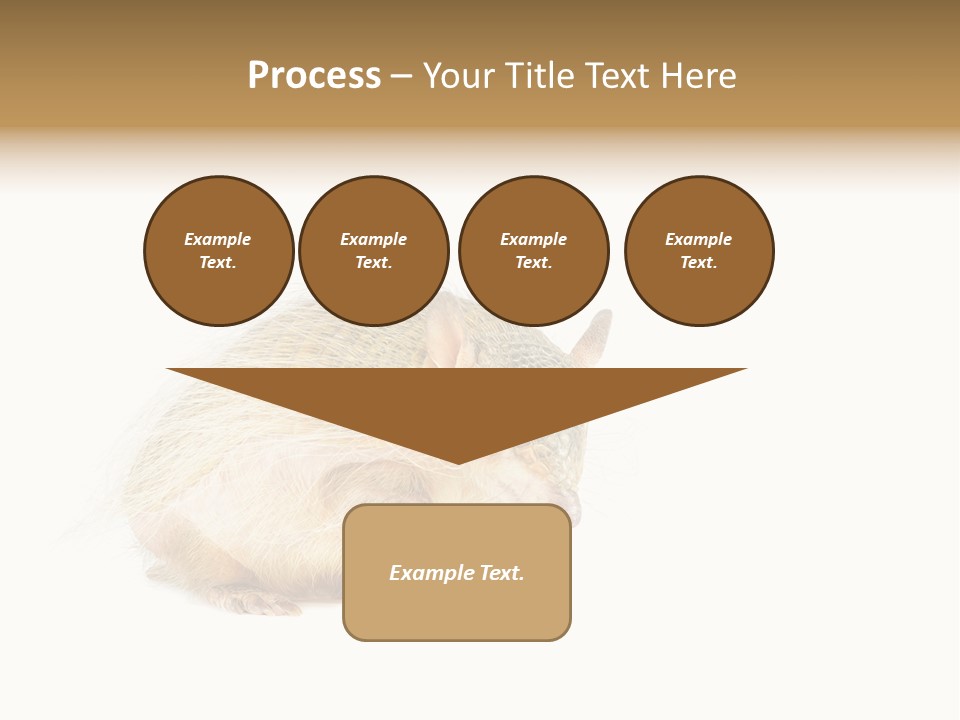 Process – Your Title Text Here

Example Text.

Example Text.

Example Text.

Example Text.

Example Text.